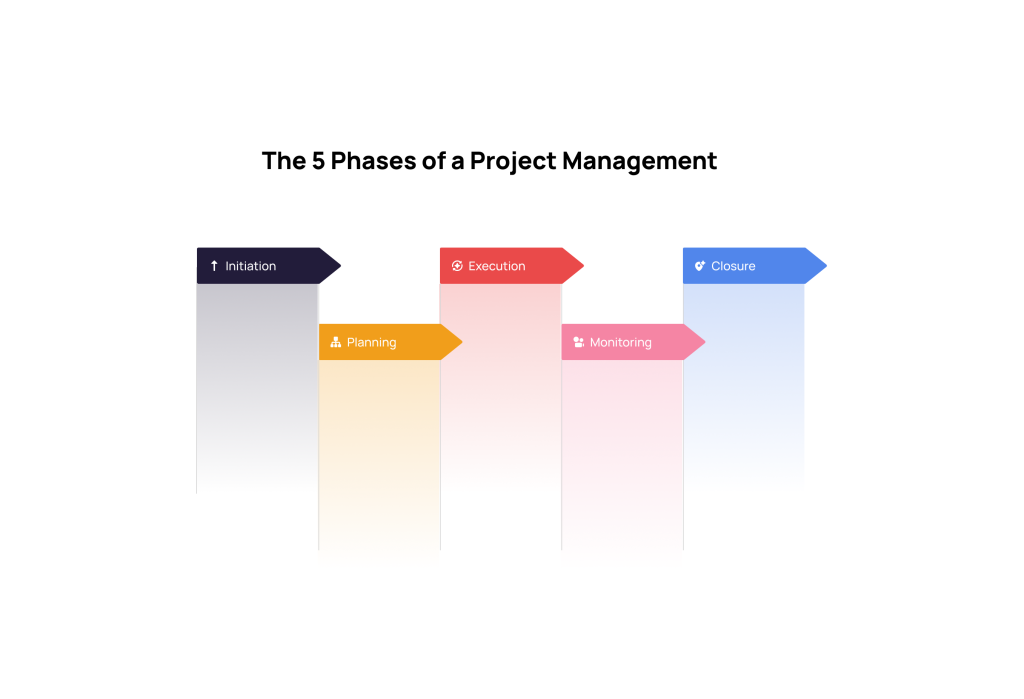 The 5 Phases of a Project Management

Initiation

Planning

Execution

Monitoring

Closure